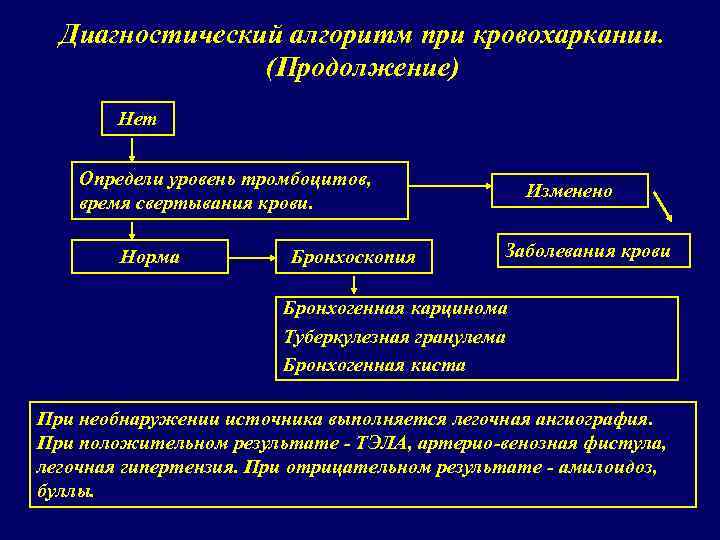 Диагностический алгоритм при кровохаркании.
(Продолжение)

Нет

Определи уровень тромбоцитов, время свертывания крови.

Изменено

Заболевания крови

Норма

Бронхоскопия

Бронхогенная карцинома
Туберкулезная гранулема
Бронхогенная киста

При необнаружении источника выполняется легочная ангиография. При положительном результате - ТЭЛА, артерио-венозная фистула, легочная гипертензия. При отрицательном результате - амилоидоз, буллы.